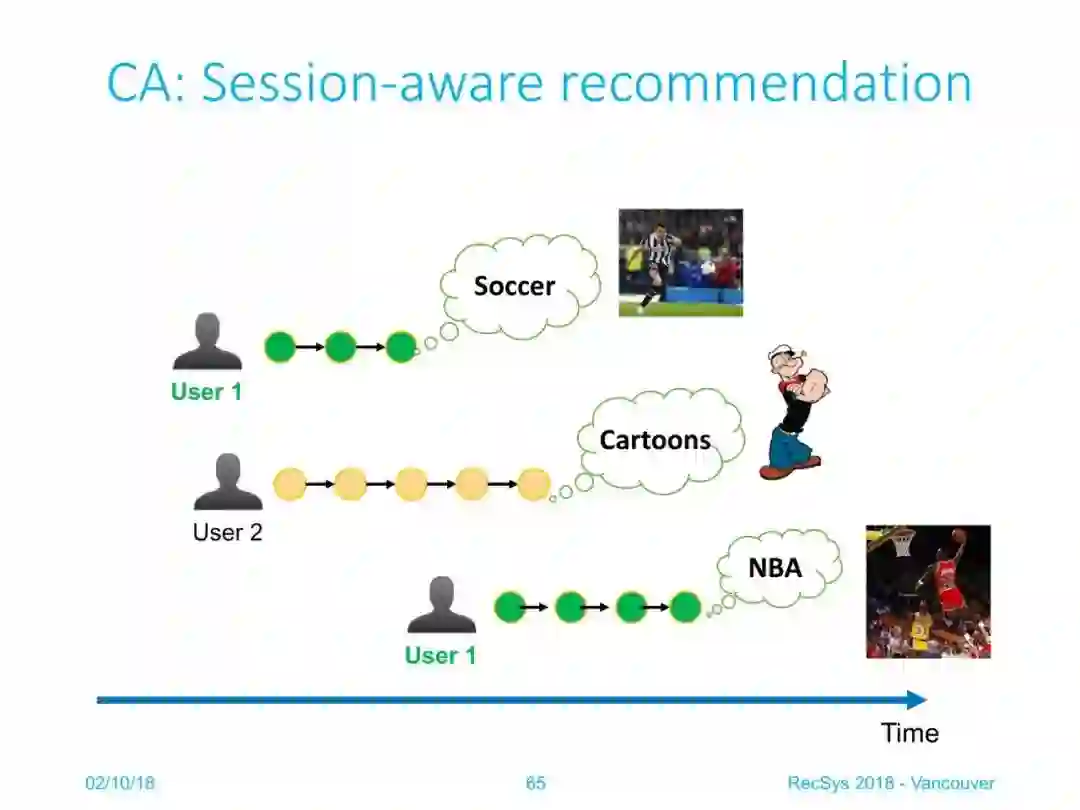 CA: Session-aware recommendation

Soccer

User 1

Cartoons

User 2

NBA

User 1

Time

02/10/18

65

RecSys 2018 - Vancouver